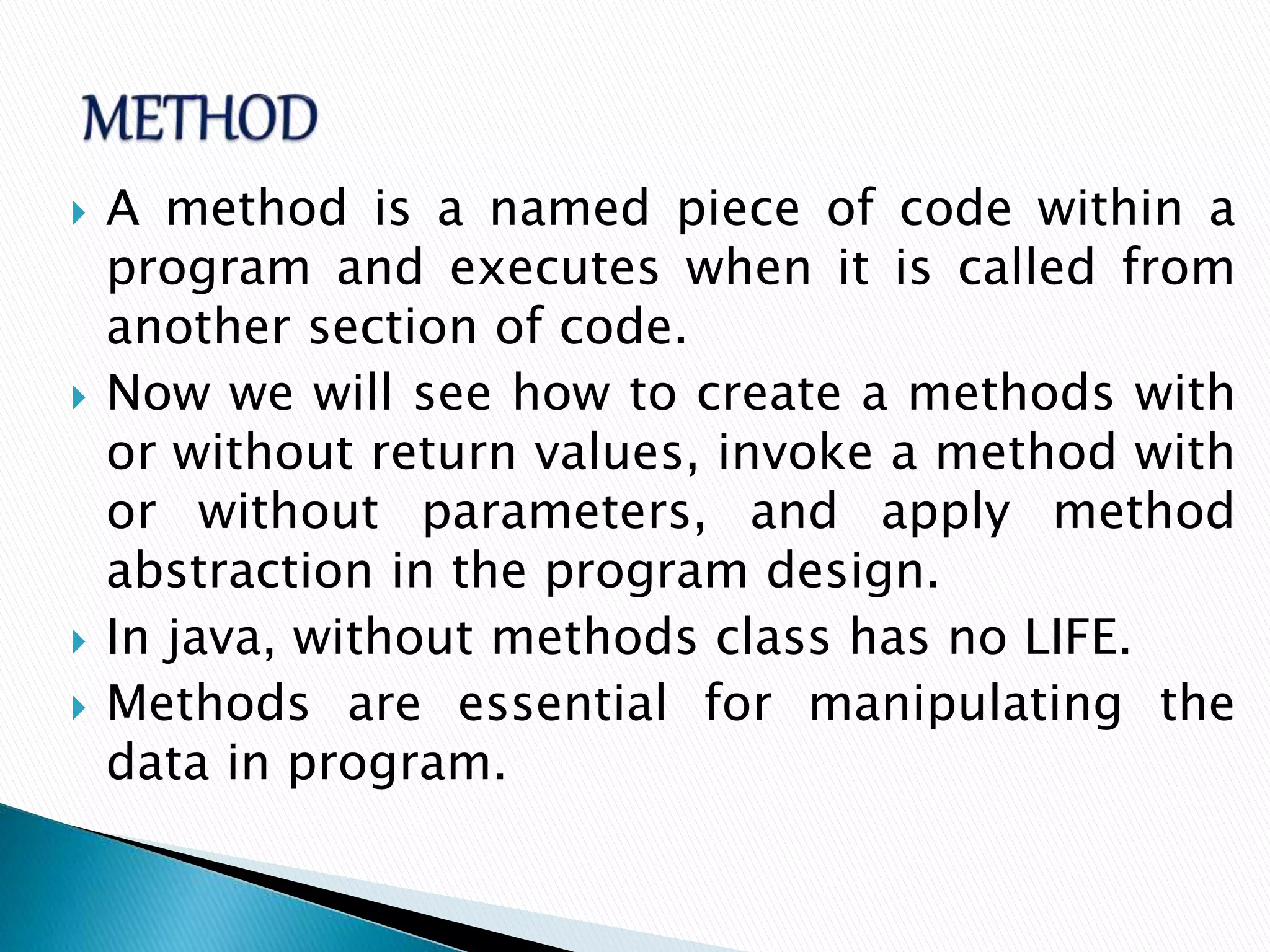 METHOD

A method is a named piece of code within a program and executes when it is called from another section of code.

Now we will see how to create a methods with or without return values, invoke a method with or without parameters, and apply method abstraction in the program design.

In java, without methods class has no LIFE.

Methods are essential for manipulating the data in program.